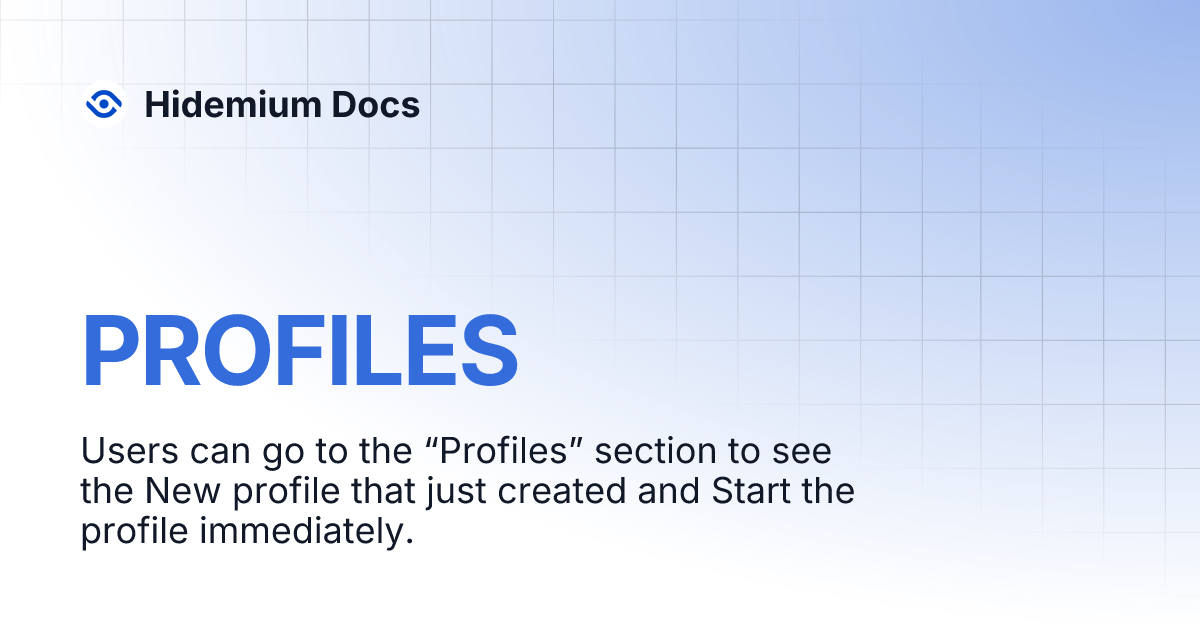 Hidemium Docs

PROFILES

Users can go to the “Profiles” section to see the New profile that just created and Start the profile immediately.